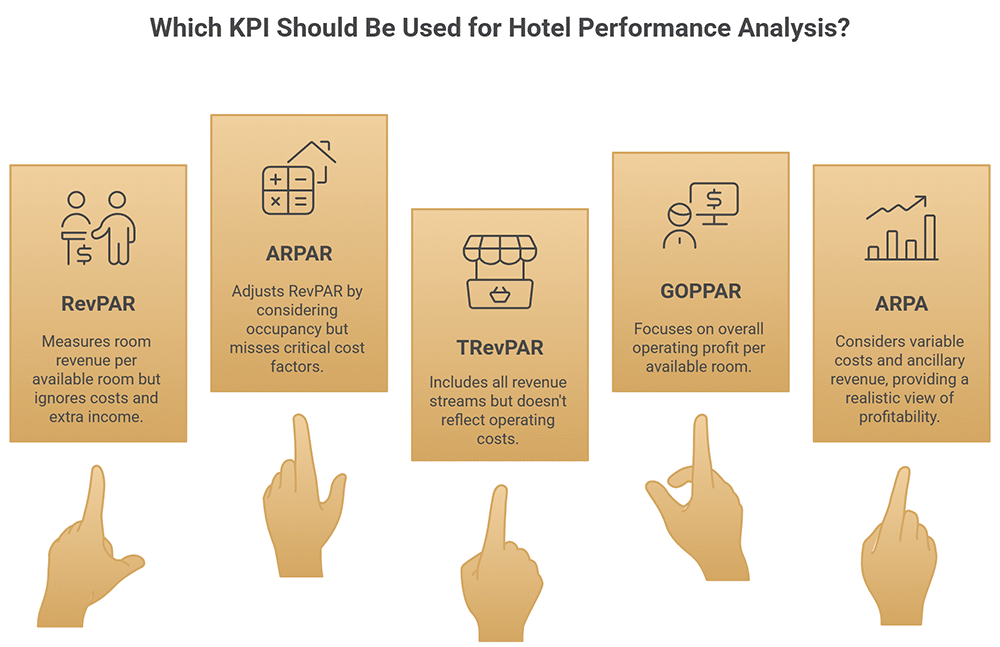 Which KPI Should Be Used for Hotel Performance Analysis?

RevPAR

Measures room revenue per available room but ignores costs and extra income.

ARPAR

Adjusts RevPAR by considering occupancy but misses critical cost factors.

TRevPAR

Includes all revenue streams but doesn't reflect operating costs.

GOPPAR

Focuses on overall operating profit per available room.

ARPA

Considers variable costs and ancillary revenue, providing a realistic view of profitability.